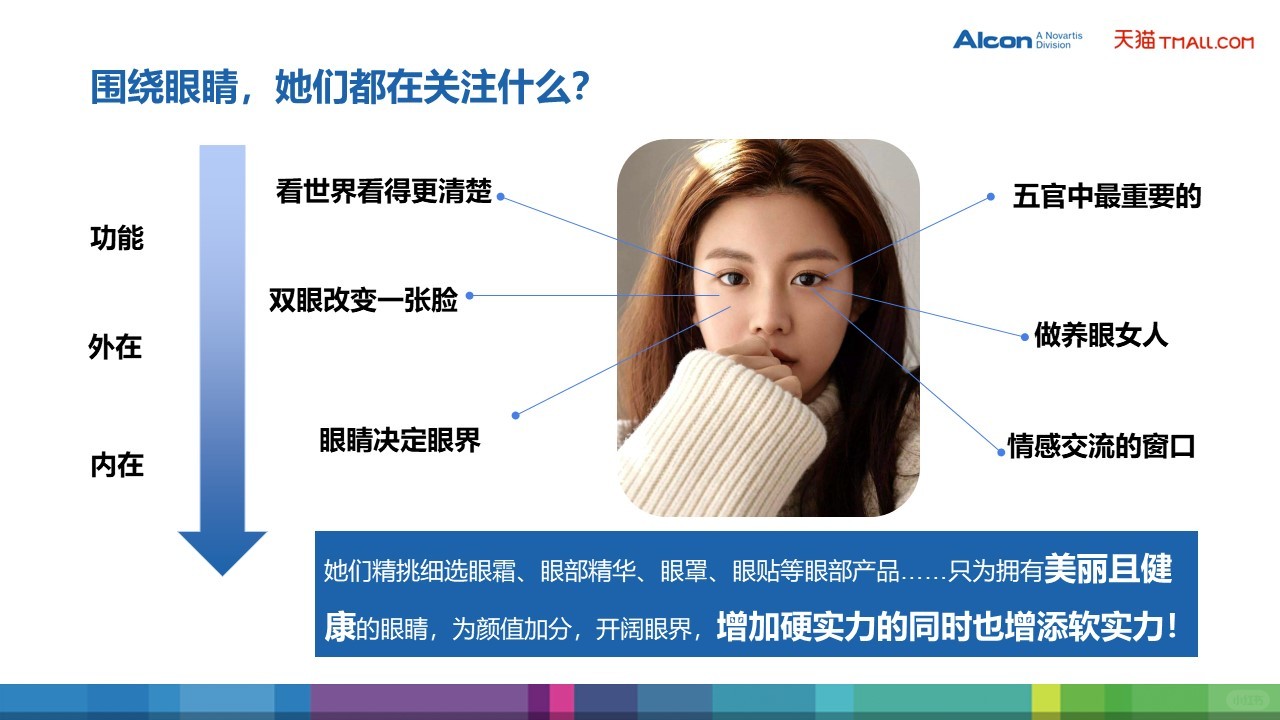 Alcon A Novartis Division 天猫 TMALL.COM

围绕眼睛，她们都在关注什么？

功能

外在

内在

看世界看得更清楚

双眼改变一张脸

眼睛决定眼界

五官中最重要的

做养眼女人

情感交流的窗口

她们精挑细选眼霜、眼部精华、眼罩、眼贴等眼部产品……只为拥有美丽且健康的眼睛，为颜值加分，开阔眼界，增加硬实力的同时也增添软实力！